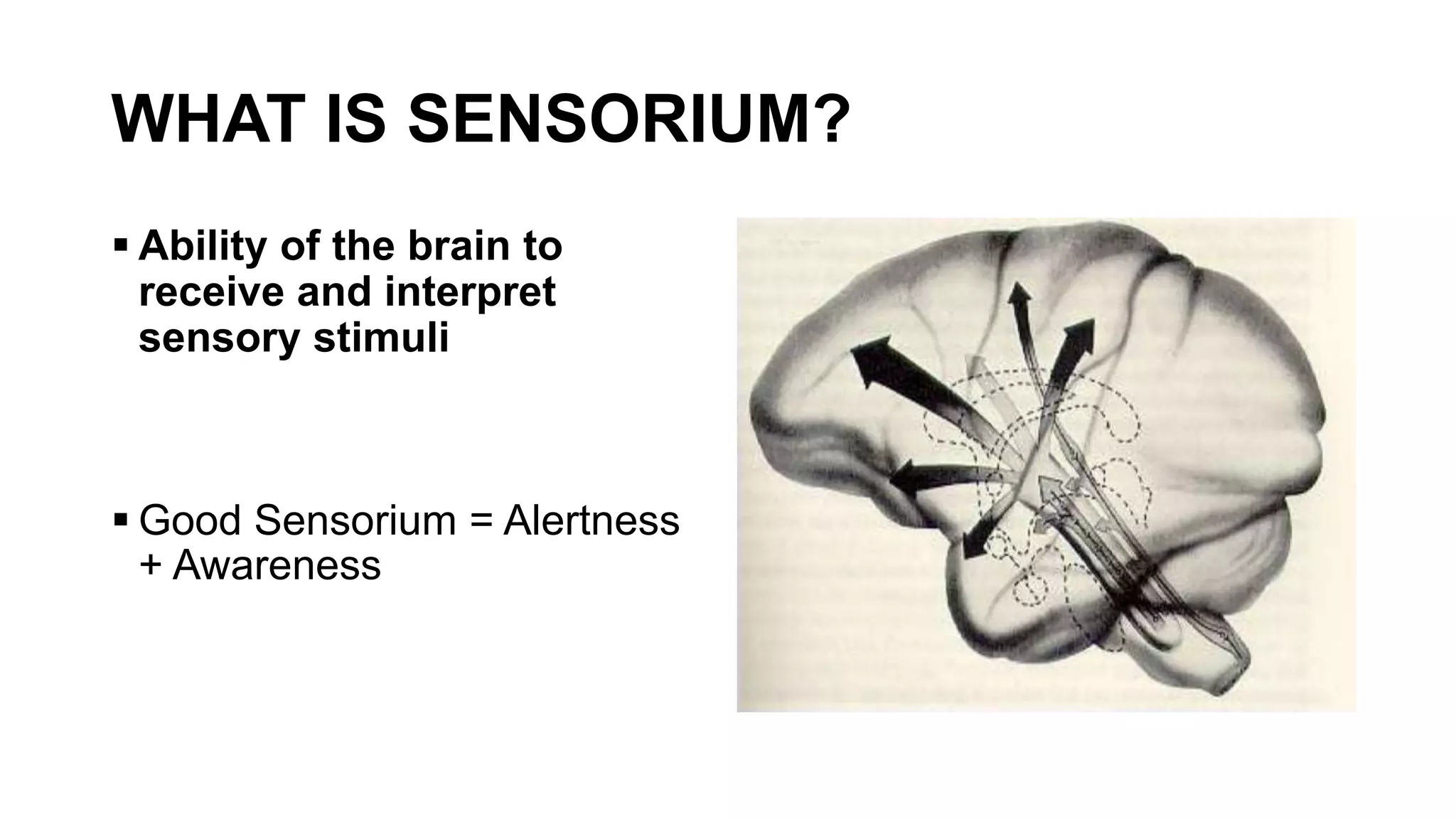 WHAT IS SENSORIUM?

▪ Ability of the brain to receive and interpret sensory stimuli

▪ Good Sensorium = Alertness + Awareness